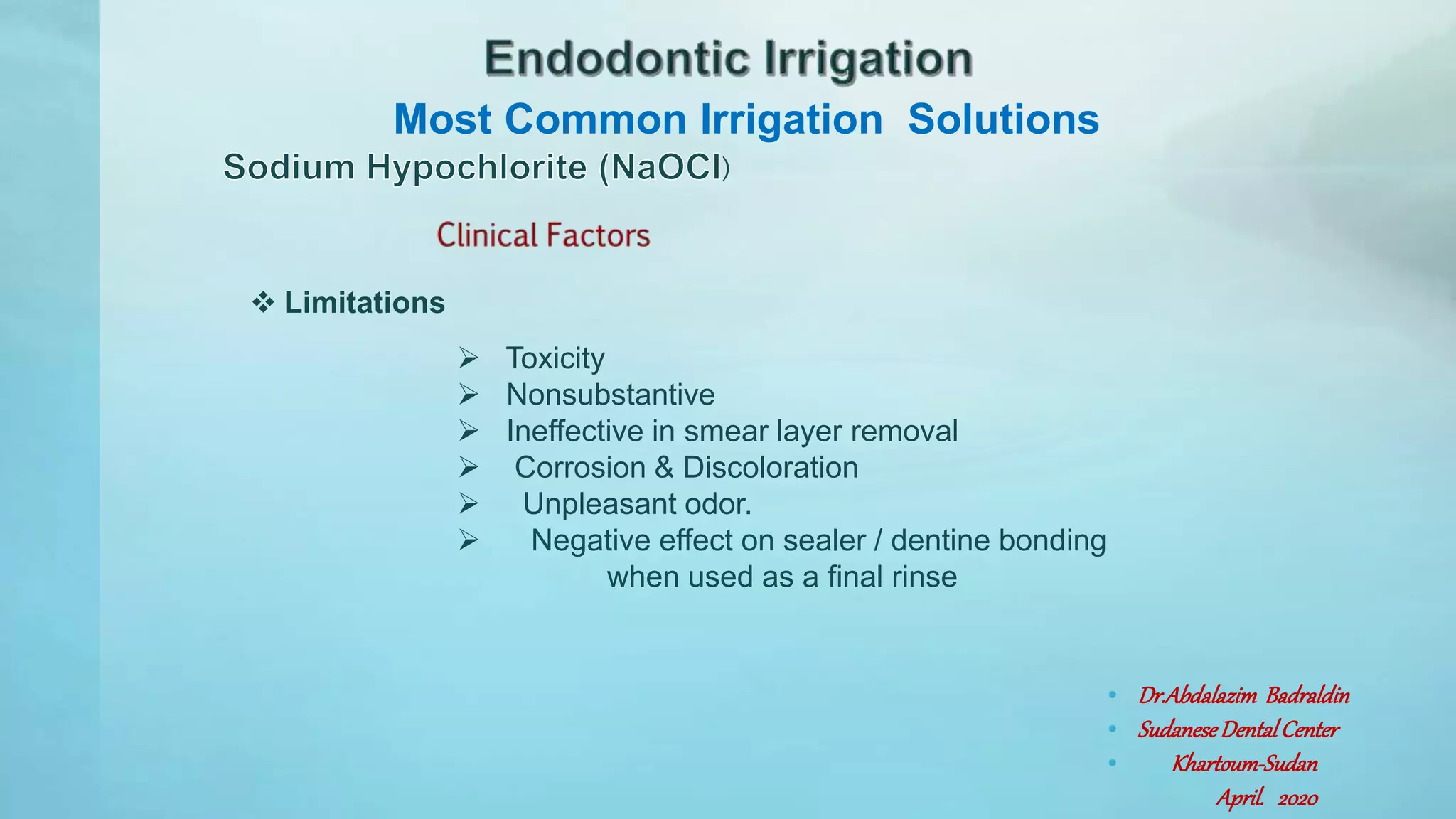 Endodontic Irrigation

Most Common Irrigation Solutions

Sodium Hypochlorite (NaOCl)

Clinical Factors

❖ Limitations

➢ Toxicity
➢ Nonsubstantive
➢ Ineffective in smear layer removal
➢ Corrosion & Discoloration
➢ Unpleasant odor.
➢ Negative effect on sealer / dentine bonding when used as a final rinse

• Dr.Abdalazim Badraldin
• Sudanese Dental Center
• Khartoum-Sudan
April. 2020